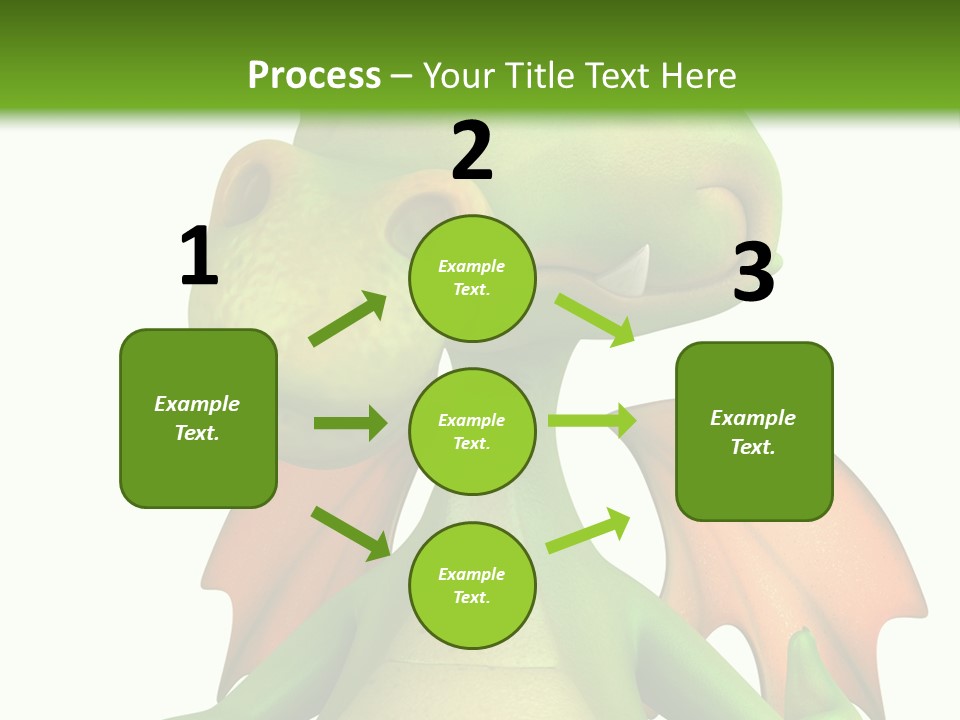 Process – Your Title Text Here

1

Example Text.

2

Example Text.

Example Text.

Example Text.

3

Example Text.